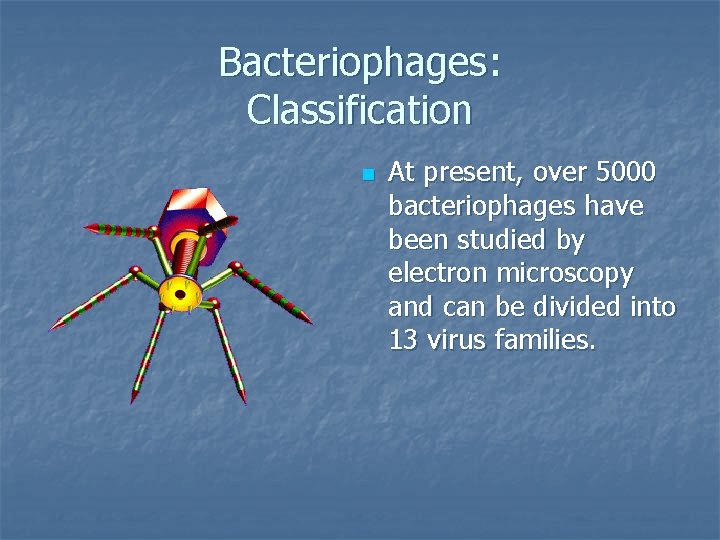 Bacteriophages: Classification

At present, over 5000 bacteriophages have been studied by electron microscopy and can be divided into 13 virus families.